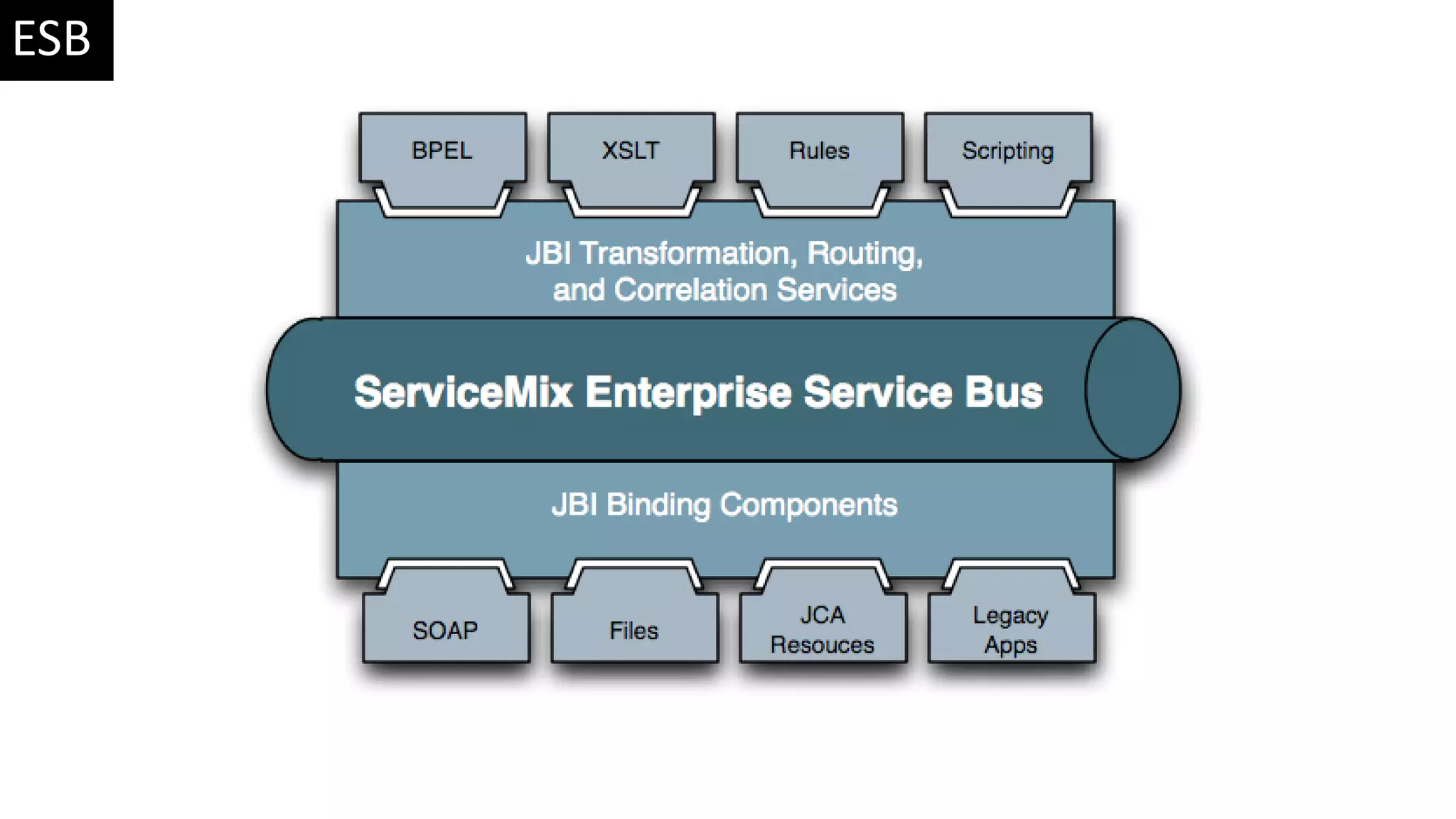 ESB

BPEL

XSLT

Rules

Scripting

JBI Transformation, Routing, and Correlation Services

ServiceMix Enterprise Service Bus

JBI Binding Components

SOAP

Files

JCA Resouces

Legacy Apps